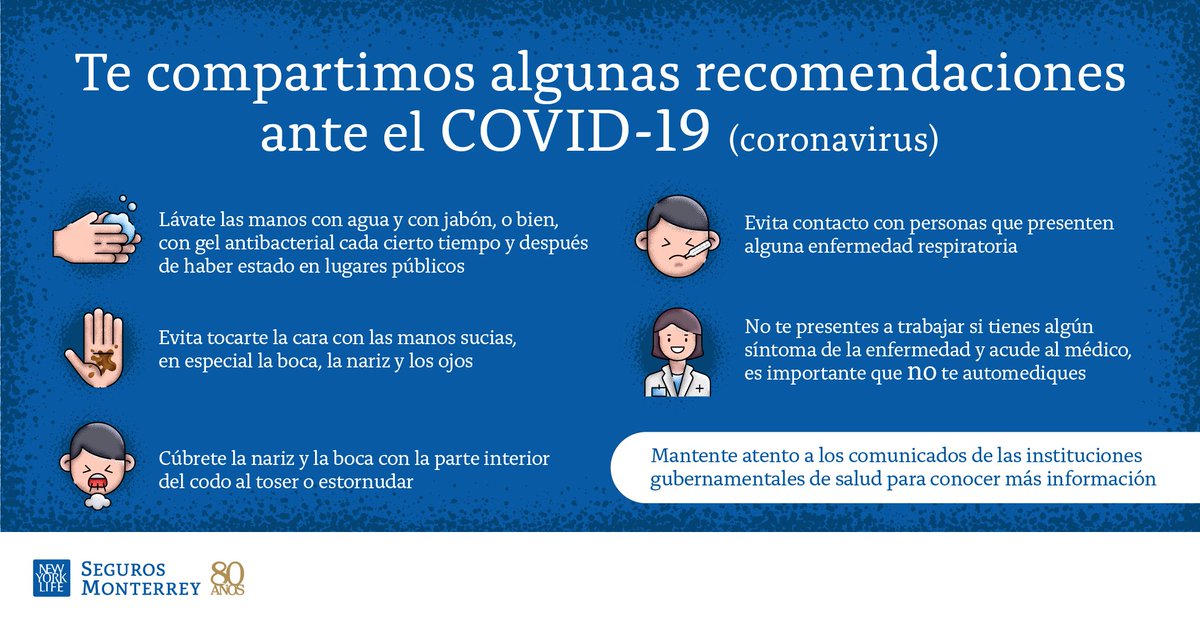 Te compartimos algunas recomendaciones ante el COVID-19 (coronavirus)

Lávate las manos con agua y con jabón, o bien, con gel antibacterial cada cierto tiempo y después de haber estado en lugares públicos

Evita tocarte la cara con las manos sucias, en especial la boca, la nariz y los ojos

Cúbrete la nariz y la boca con la parte interior del codo al toser o estornudar

Evita contacto con personas que presenten alguna enfermedad respiratoria

No te presentes a trabajar si tienes algún síntoma de la enfermedad y acude al médico, es importante que no te automediques

Mantente atento a los comunicados de las instituciones gubernamentales de salud para conocer más información

NEW YORK LIFE SEGUROS MONTERREY 80 AÑOS